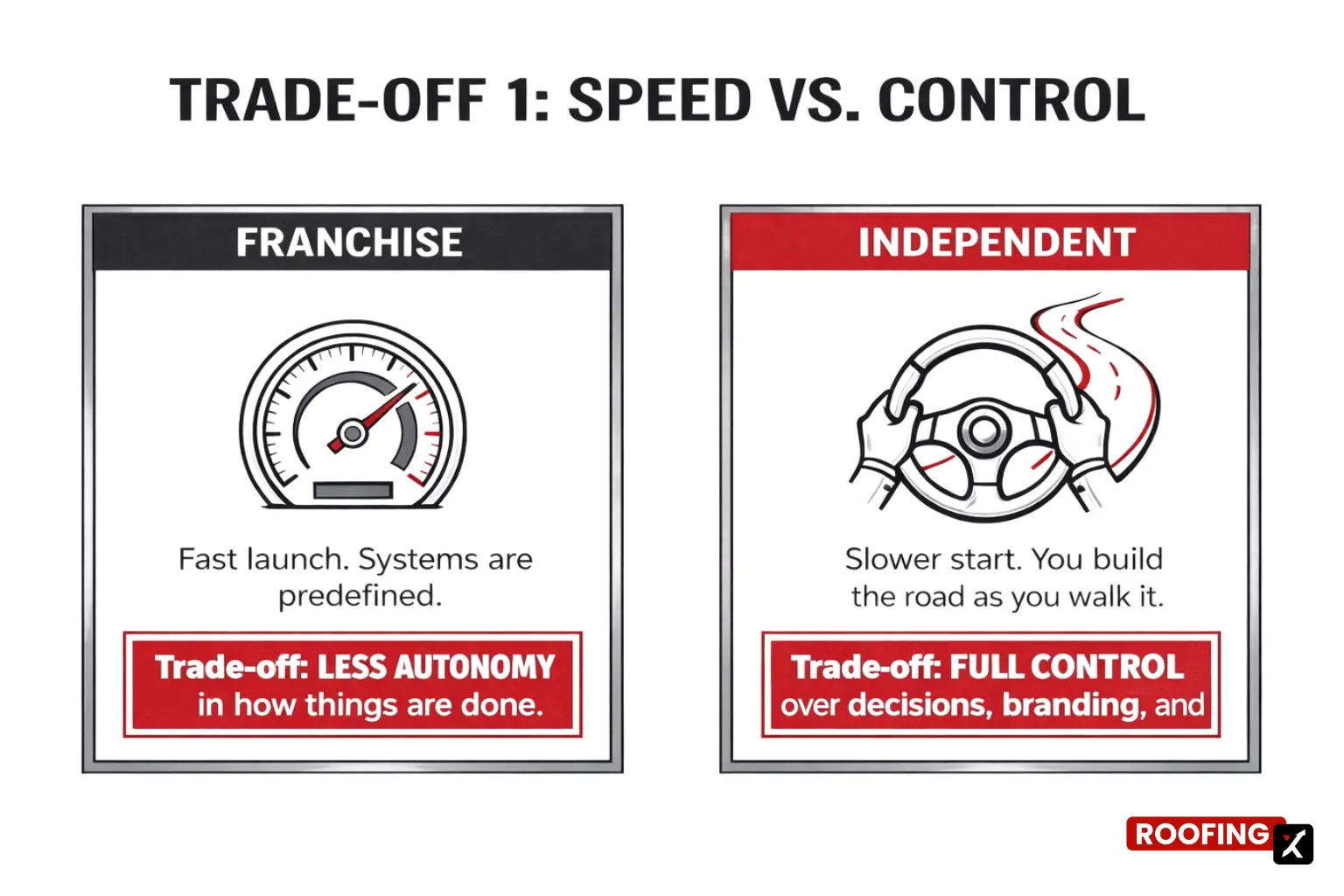 TRADE-OFF 1: SPEED VS. CONTROL

FRANCHISE

Fast launch. Systems are predefined.

Trade-off: LESS AUTONOMY in how things are done.

INDEPENDENT

Slower start. You build the road as you walk it.

Trade-off: FULL CONTROL over decisions, branding, and

ROOFING X